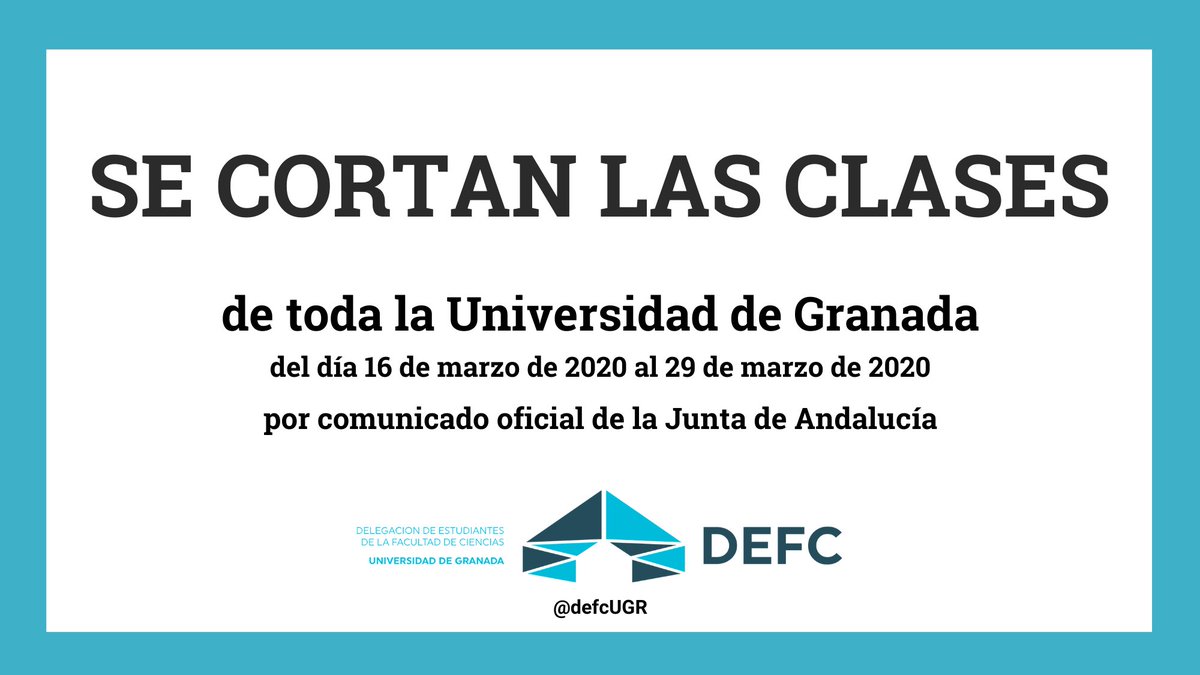 SE CORTAN LAS CLASES

de toda la Universidad de Granada

del día 16 de marzo de 2020 al 29 de marzo de 2020

por comunicado oficial de la Junta de Andalucía

DELEGACION DE ESTUDIANTES
DE LA FACULTAD DE CIENCIAS
UNIVERSIDAD DE GRANADA

DEFC

@defcUGR